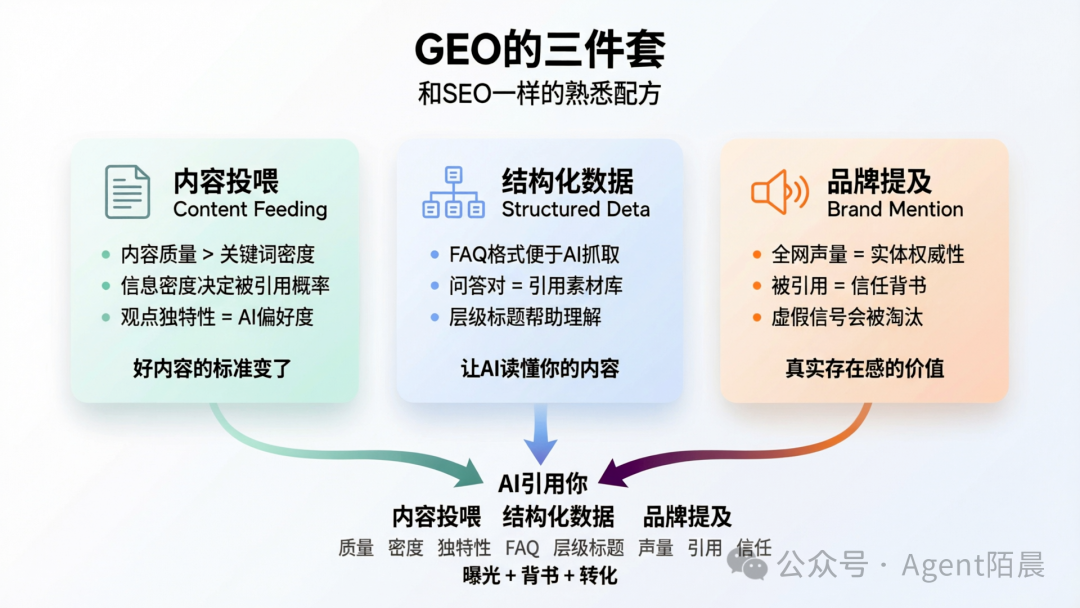 GEO的三件套
和SEO一样的熟悉配方

内容投喂
Content Feeding

- 内容质量 > 关键词密度
- 信息密度决定被引用概率
- 观点独特性 = AI偏好度

好内容的标准变了

结构化数据
Structured Deta

- FAQ格式便于AI抓取
- 问答对 = 引用素材库
- 层级标题帮助理解

让AI读懂你的内容

品牌提及
Brand Mention

- 全网声量 = 实体权威性
- 被引用 = 信任背书
- 虚假信号会被淘汰

真实存在感的价值

AI引用你
内容投喂 结构化数据 品牌提及
质量 密度 独特性 FAQ 层级标题 声量 引用 信任
曝光 + 背书 + 转化

公众号 · Agent陌晨